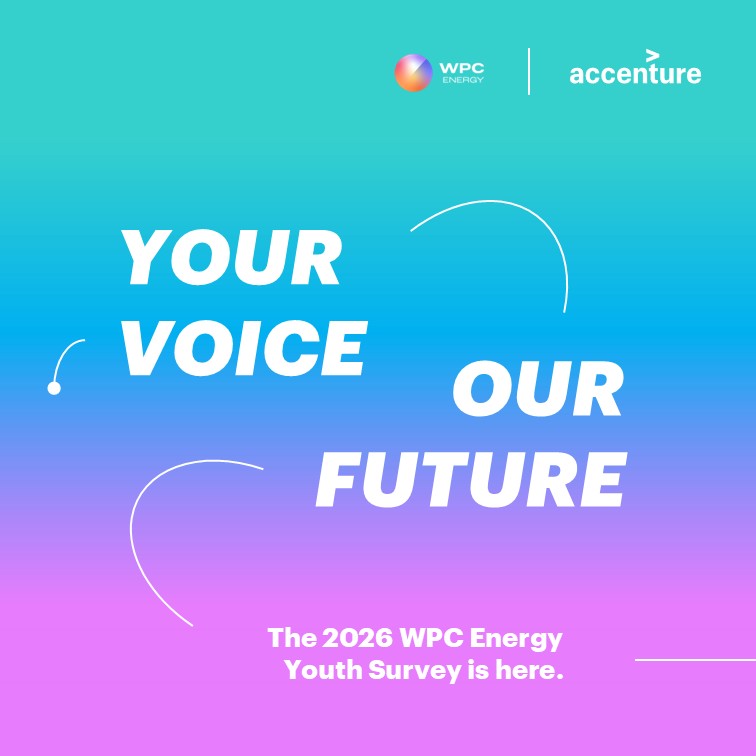 WPC ENERGY

accenture

YOUR VOICE

OUR FUTURE

The 2026 WPC Energy Youth Survey is here.